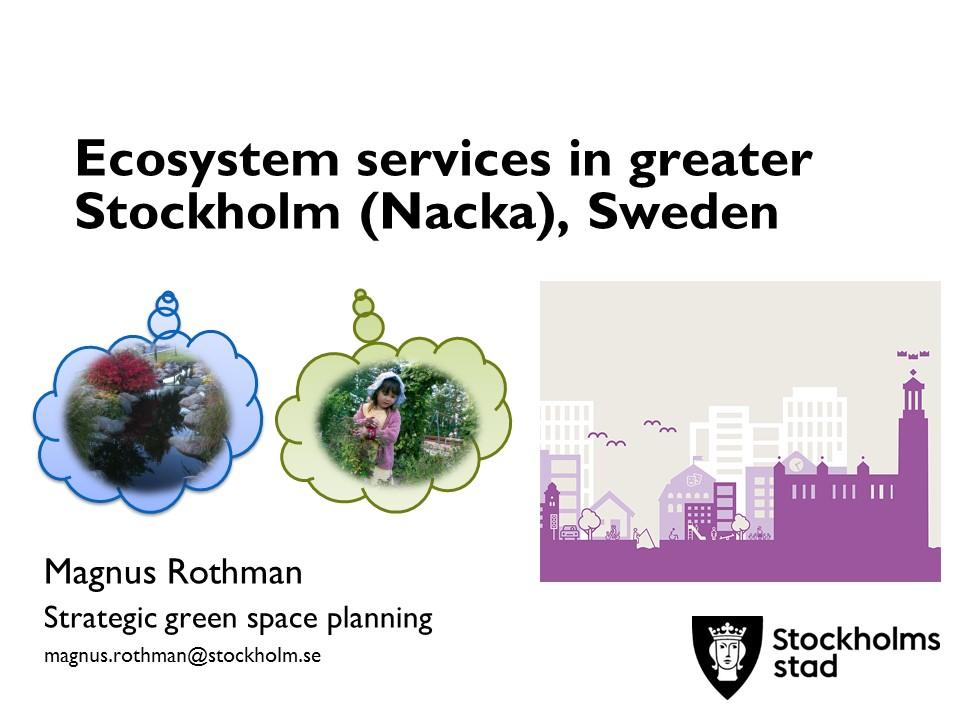 Ecosystem services in greater Stockholm (Nacka), Sweden

Magnus Rothman

Strategic green space planning

magnus.rothman@stockholm.se

Stockholms stad